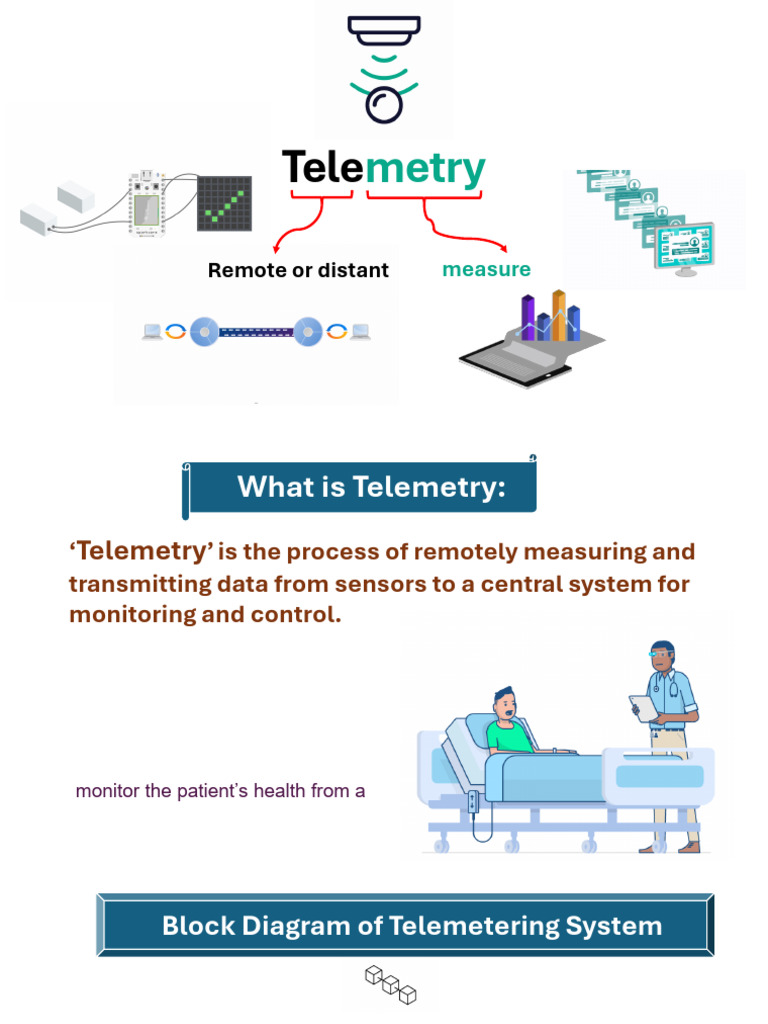 Telemetry

Remote or distant

measure

What is Telemetry:

'Telemetry' is the process of remotely measuring and transmitting data from sensors to a central system for monitoring and control.

monitor the patient's health from a

Block Diagram of Telemetering System